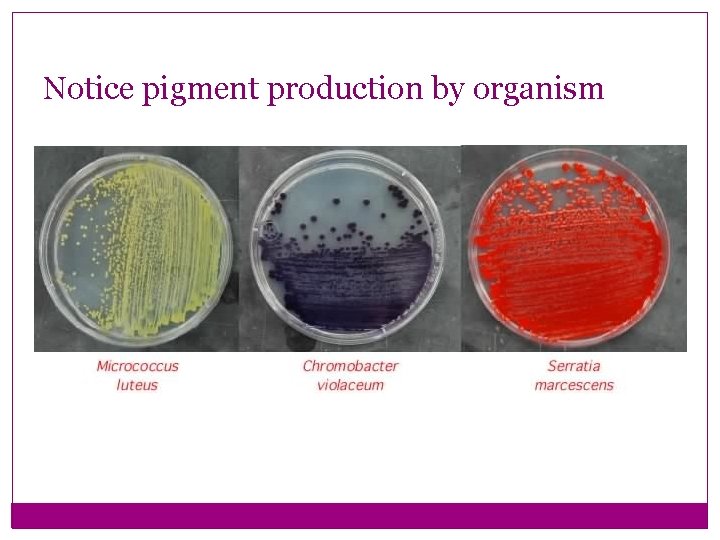 Notice pigment production by organism

Micrococcus luteus

Chromobacter violaceum

Serratia marcescens